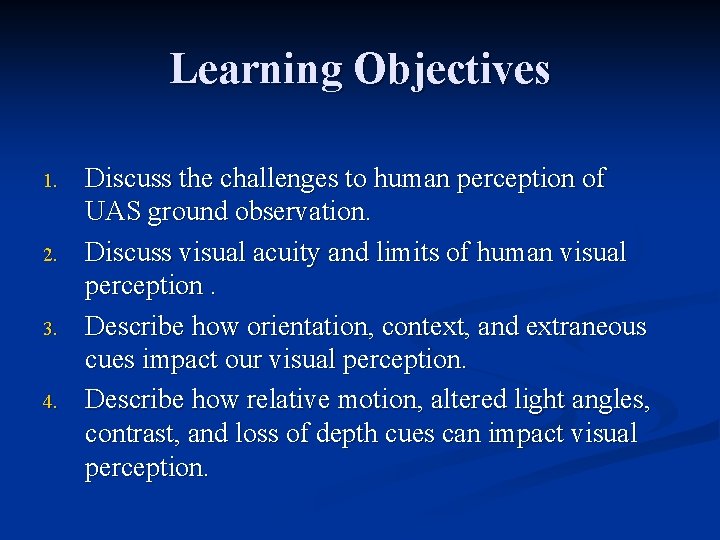 Learning Objectives

1. Discuss the challenges to human perception of UAS ground observation.
2. Discuss visual acuity and limits of human visual perception .
3. Describe how orientation, context, and extraneous cues impact our visual perception.
4. Describe how relative motion, altered light angles, contrast, and loss of depth cues can impact visual perception.